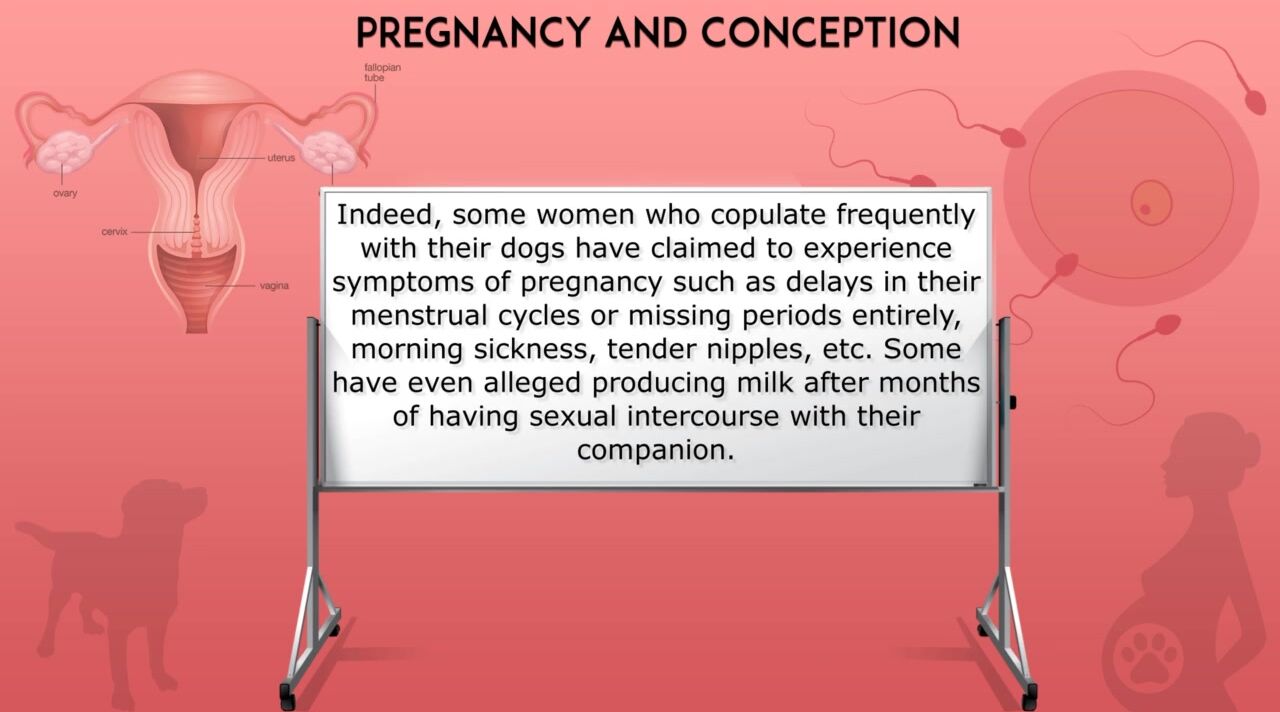 PREGNANCY AND CONCEPTION

fallopian tube

uterus

ovary

cervix

vagina

Indeed, some women who copulate frequently with their dogs have claimed to experience symptoms of pregnancy such as delays in their menstrual cycles or missing periods entirely, morning sickness, tender nipples, etc. Some have even alleged producing milk after months of having sexual intercourse with their companion.